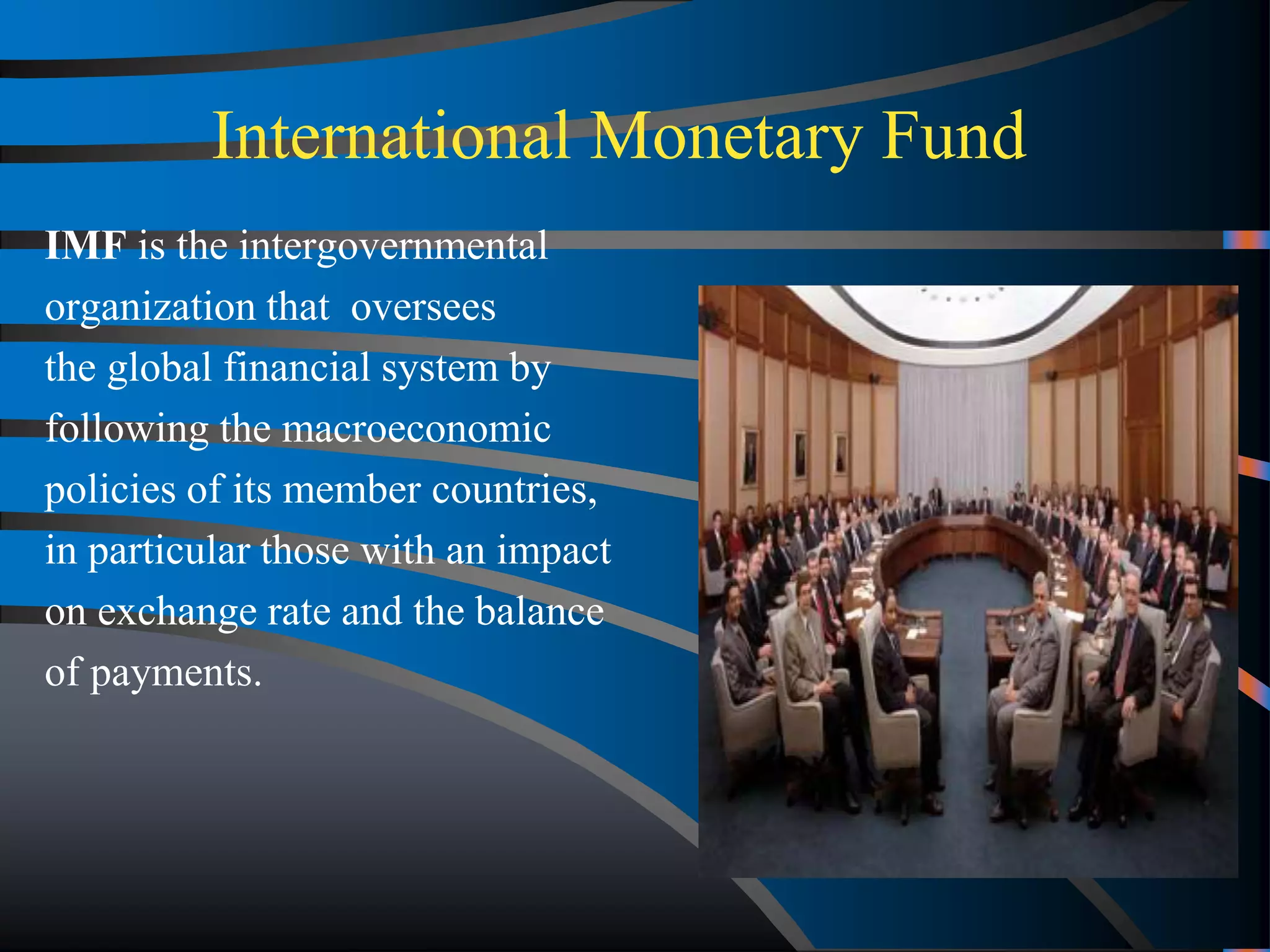 International Monetary Fund

IMF is the intergovernmental organization that oversees the global financial system by following the macroeconomic policies of its member countries, in particular those with an impact on exchange rate and the balance of payments.